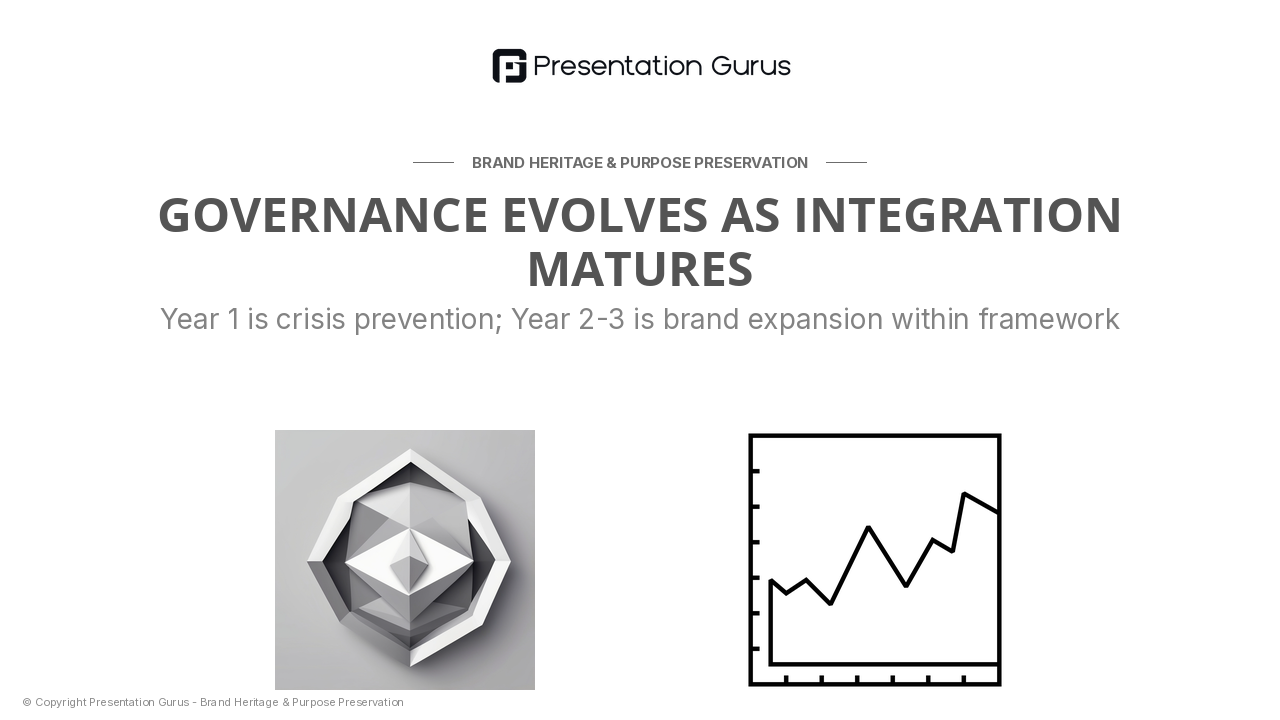 Presentation Gurus

BRAND HERITAGE & PURPOSE PRESERVATION

GOVERNANCE EVOLVES AS INTEGRATION MATURES

Year 1 is crisis prevention; Year 2-3 is brand expansion within framework

© Copyright Presentation Gurus - Brand Heritage & Purpose Preservation